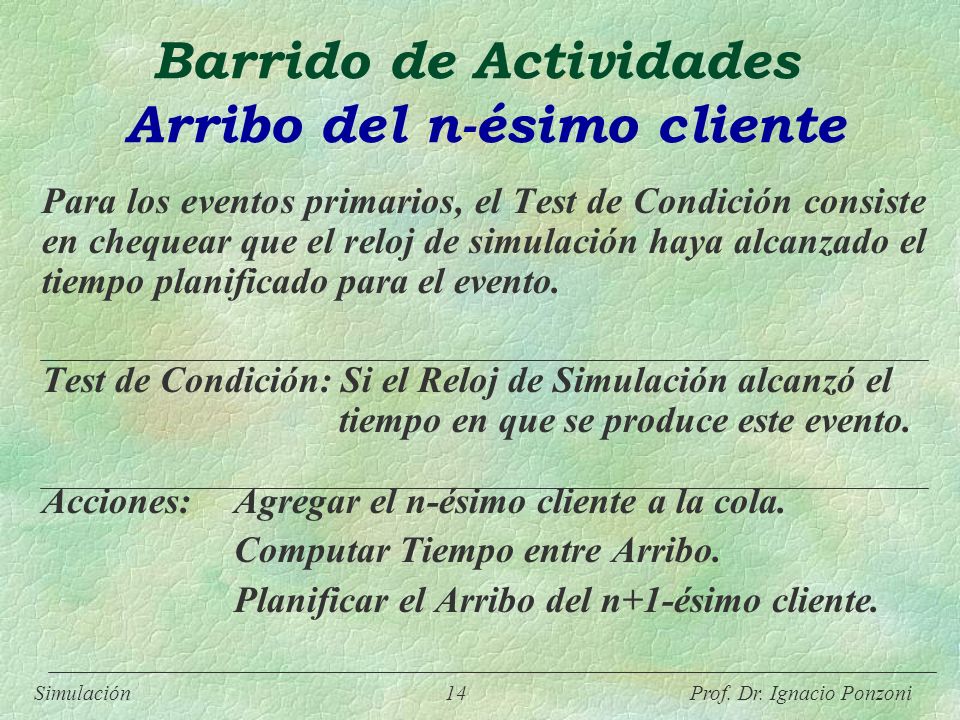 Barrido de Actividades
Arribo del n-ésimo cliente

Para los eventos primarios, el Test de Condición consiste en chequear que el reloj de simulación haya alcanzado el tiempo planificado para el evento.

Test de Condición: Si el Reloj de Simulación alcanzó el tiempo en que se produce este evento.

Acciones: Agregar el n-ésimo cliente a la cola.
Computar Tiempo entre Arribo.
Planificar el Arribo del n+1-ésimo cliente.

Simulación 14 Prof. Dr. Ignacio Ponzoni